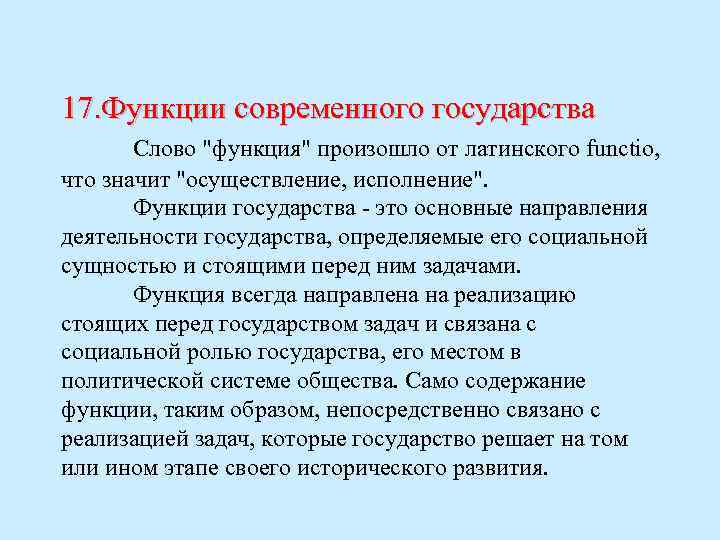 17.Функции современного государства

Слово "функция" произошло от латинского functio, что значит "осуществление, исполнение".

Функции государства - это основные направления деятельности государства, определяемые его социальной сущностью и стоящими перед ним задачами.

Функция всегда направлена на реализацию стоящих перед государством задач и связана с социальной ролью государства, его местом в политической системе общества. Само содержание функции, таким образом, непосредственно связано с реализацией задач, которые государство решает на том или ином этапе своего исторического развития.